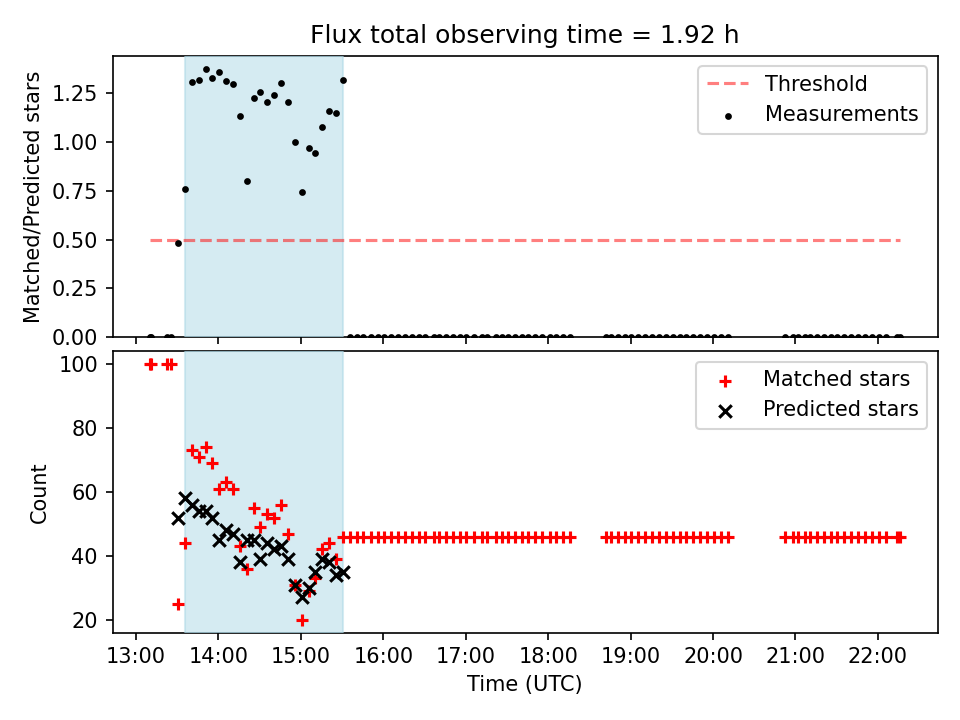 Flux total observing time = 1.92 h

Matched/Predicted stars

1.25
1.00
0.75
0.50
0.25
0.00

Threshold
Measurements

Count

100
80
60
40
20

Matched stars
Predicted stars

13:00 14:00 15:00 16:00 17:00 18:00 19:00 20:00 21:00 22:00

Time (UTC)